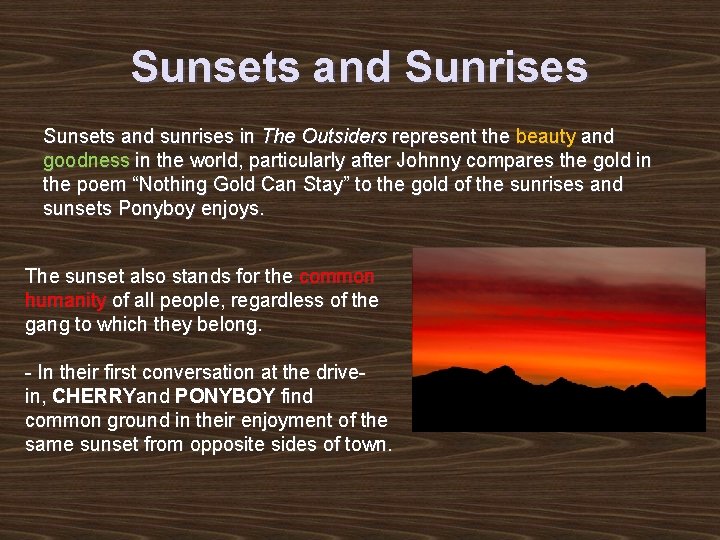 Sunsets and Sunrises

Sunsets and sunrises in The Outsiders represent the beauty and goodness in the world, particularly after Johnny compares the gold in the poem “Nothing Gold Can Stay” to the gold of the sunrises and sunsets Ponyboy enjoys.

The sunset also stands for the common humanity of all people, regardless of the gang to which they belong.

- In their first conversation at the drive-in, CHERRYand PONYBOY find common ground in their enjoyment of the same sunset from opposite sides of town.